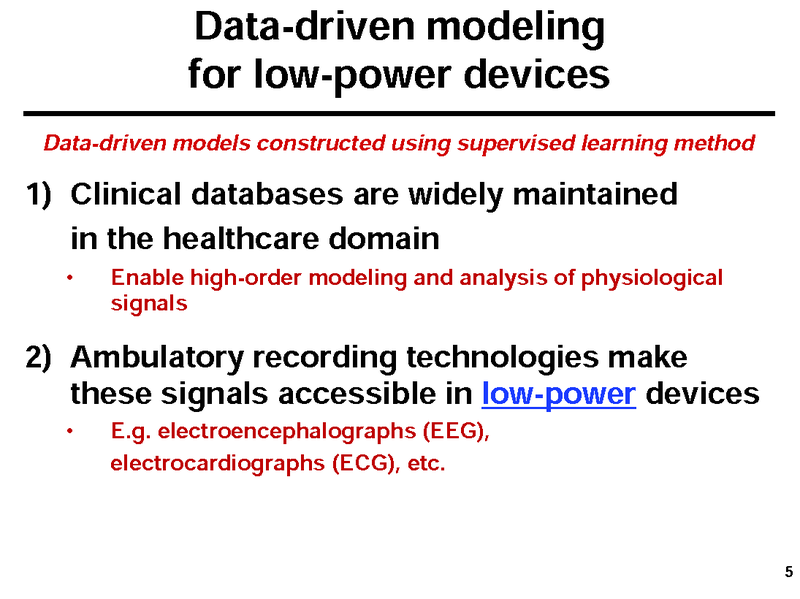 Data-driven modeling for low-power devices

Data-driven models constructed using supervised learning method

1) Clinical databases are widely maintained in the healthcare domain

• Enable high-order modeling and analysis of physiological signals

2) Ambulatory recording technologies make these signals accessible in low-power devices

• E.g. electroencephalographs (EEG), electrocardiographs (ECG), etc.

5